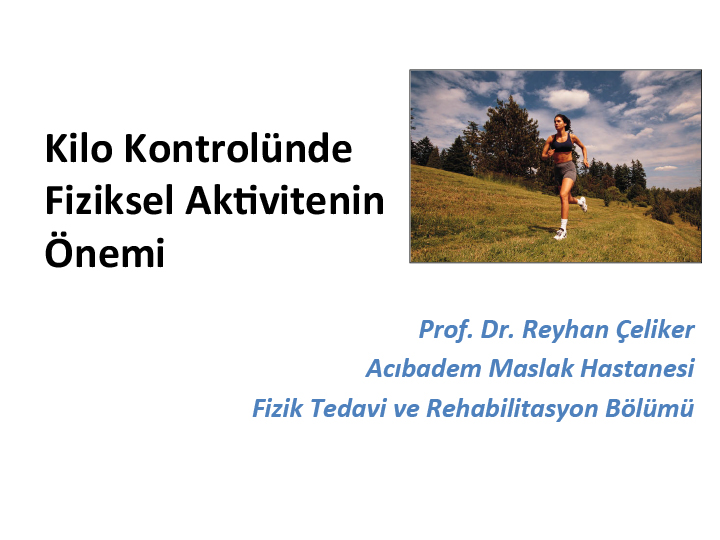 Kilo Kontrolünde Fiziksel Aktivitenin Önemi

Prof. Dr. Reyhan Çeliker
Acıbadem Maslak Hastanesi
Fizik Tedavi ve Rehabilitasyon Bölümü